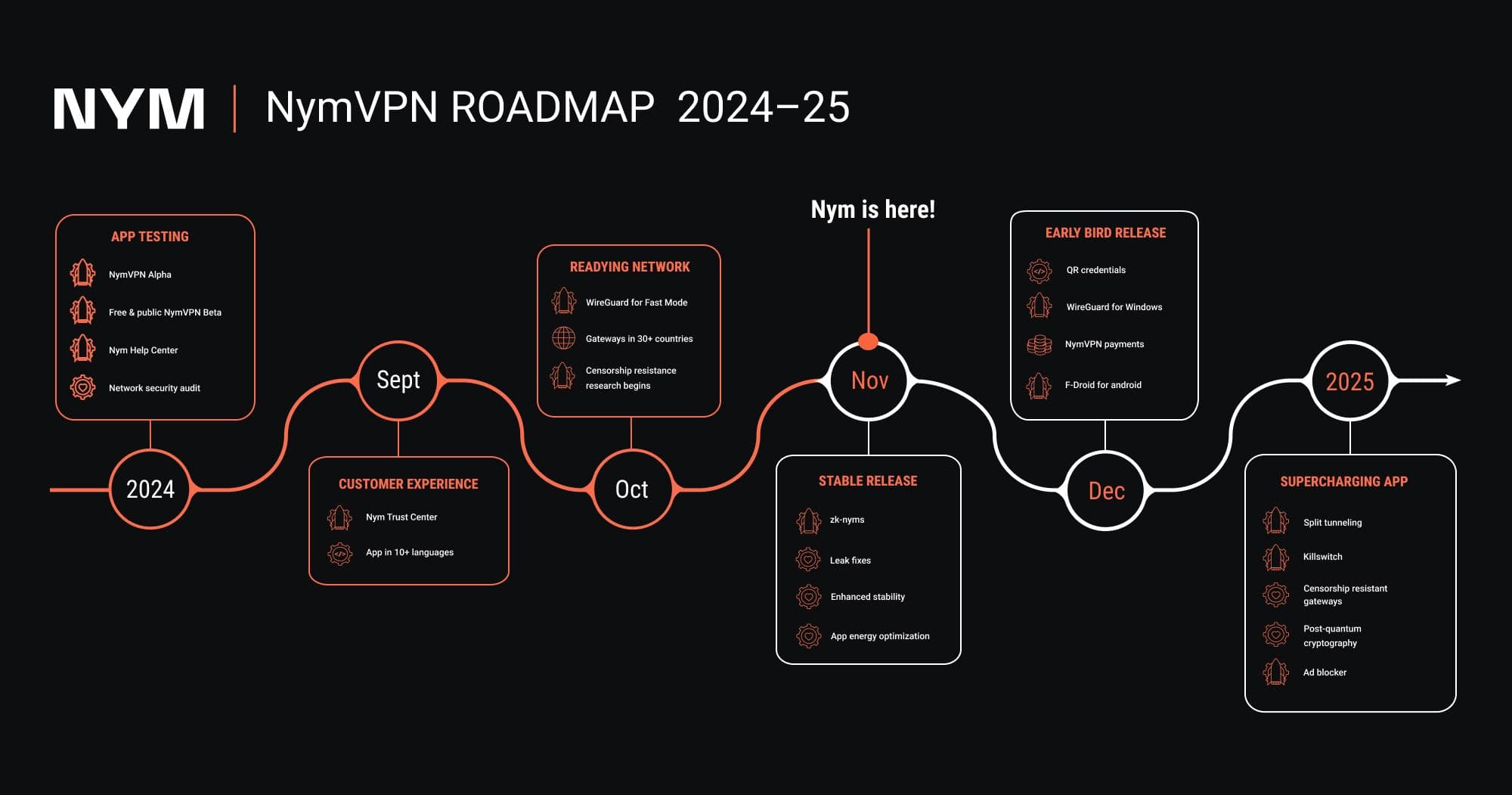 NYM | NymVPN ROADMAP 2024–25

APP TESTING
NymVPN Alpha
Free & public NymVPN Beta
Nym Help Center
Network security audit

2024

Sept

CUSTOMER EXPERIENCE
Nym Trust Center
App in 10+ languages

READYING NETWORK
WireGuard for Fast Mode
Gateways in 30+ countries
Censorship resistance research begins

Oct

Nym is here!

Nov

STABLE RELEASE
zk-nyms
Leak fixes
Enhanced stability
App energy optimization

EARLY BIRD RELEASE
QR credentials
WireGuard for Windows
NymVPN payments
F-Droid for android

Dec

2025

SUPERCHARGING APP
Split tunneling
Killswitch
Censorship resistant gateways
Post-quantum cryptography
Ad blocker